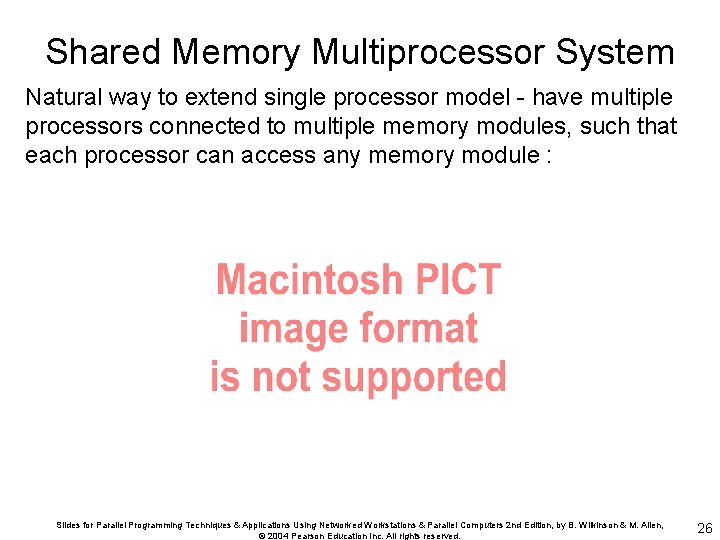 Shared Memory Multiprocessor System

Natural way to extend single processor model - have multiple processors connected to multiple memory modules, such that each processor can access any memory module :

Macintosh PICT
image format
is not supported

Slides for Parallel Programming Techniques & Applications Using Networked Workstations & Parallel Computers 2nd Edition, by B. Wilkinson & M. Allen, © 2004 Pearson Education Inc. All rights reserved.

26